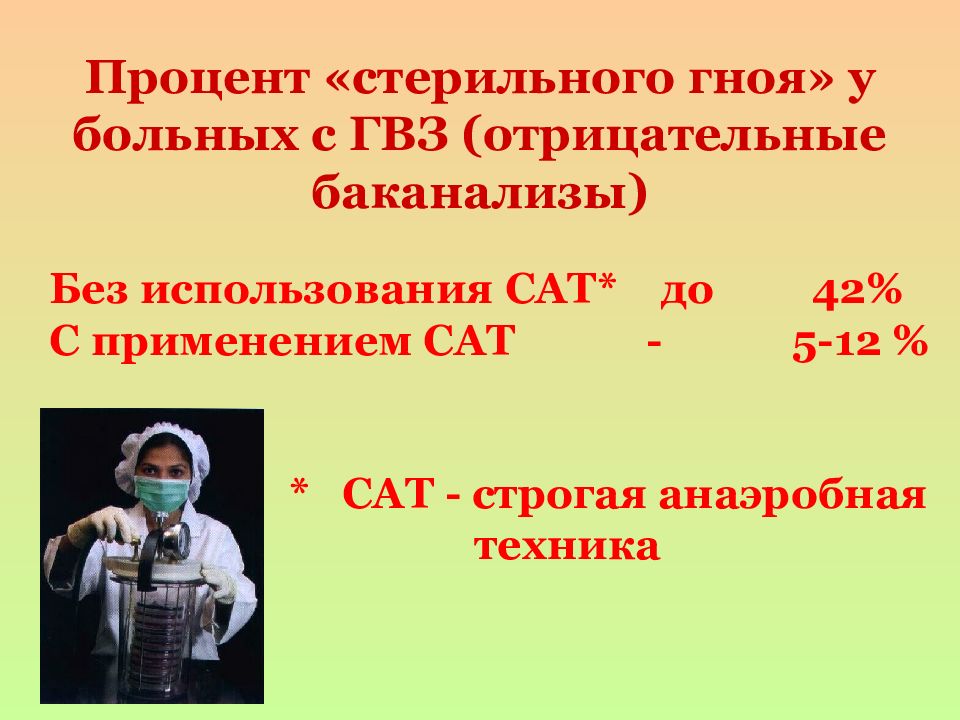 Процент «стерильного гноя» у больных с ГВЗ (отрицательные баканализы)

Без использования САТ* до 42%
С применением САТ - 5-12 %

* САТ - строгая анаэробная техника